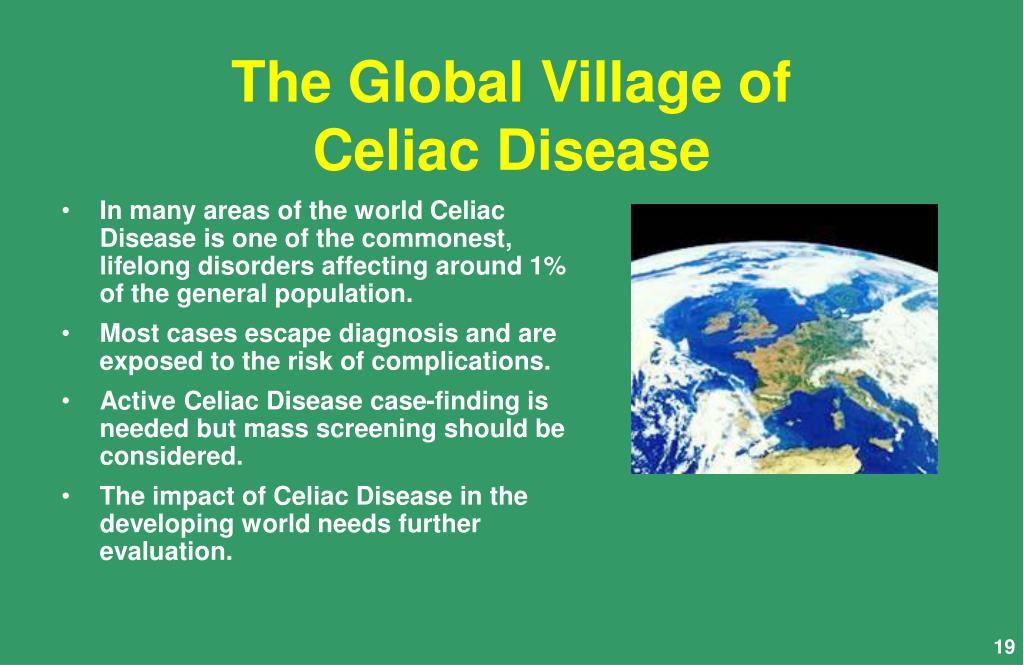 The Global Village of Celiac Disease

• In many areas of the world Celiac Disease is one of the commonest, lifelong disorders affecting around 1% of the general population.
• Most cases escape diagnosis and are exposed to the risk of complications.
• Active Celiac Disease case-finding is needed but mass screening should be considered.
• The impact of Celiac Disease in the developing world needs further evaluation.

19